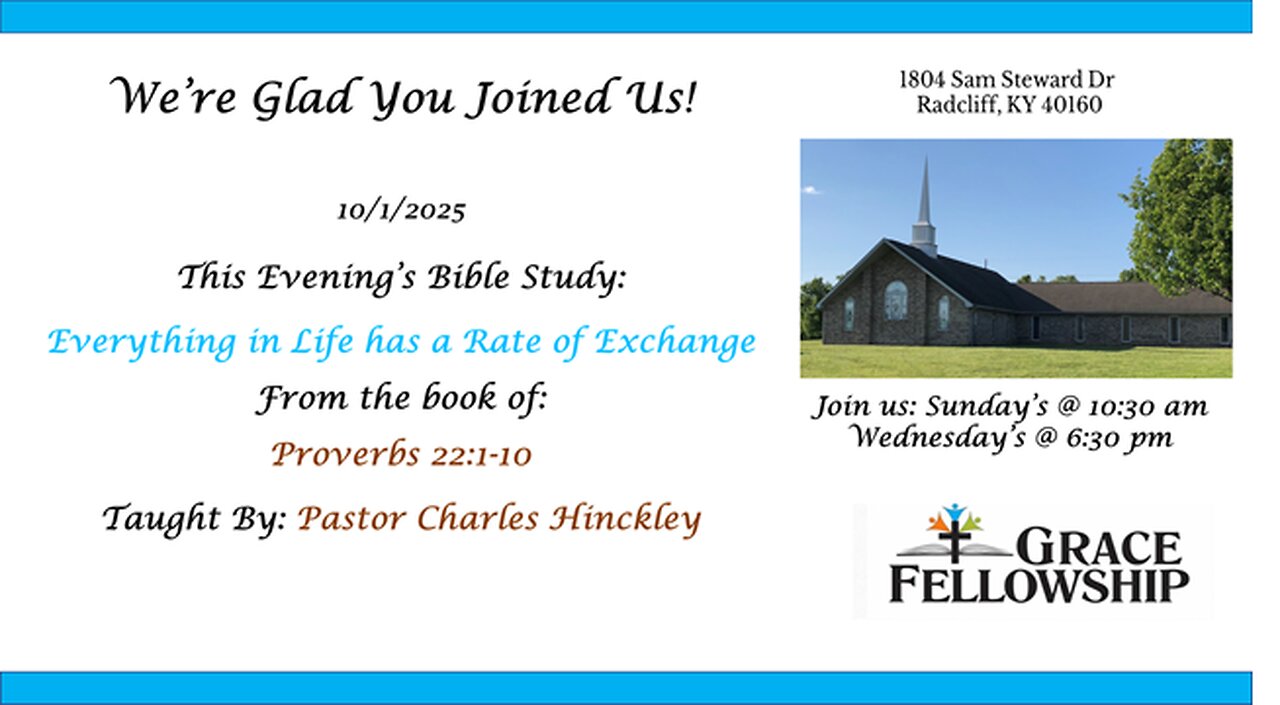 We're Glad You Joined Us!

10/1/2025

This Evening's Bible Study:

Everything in Life has a Rate of Exchange

From the book of:

Proverbs 22:1-10

Taught By: Pastor Charles Hinckley

1804 Sam Steward Dr
Radcliff, KY 40160

Join us: Sunday's @ 10:30 am
Wednesday's @ 6:30 pm

GRACE FELLOWSHIP